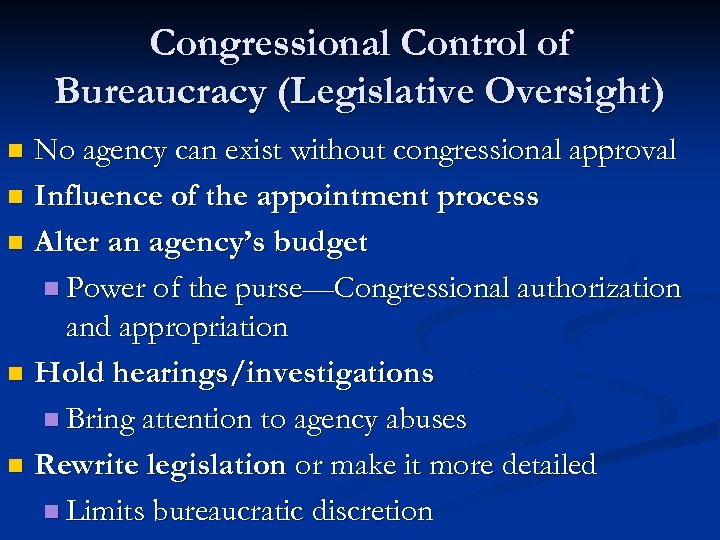 Congressional Control of Bureaucracy (Legislative Oversight)

- No agency can exist without congressional approval
- Influence of the appointment process
- Alter an agency's budget
  - Power of the purse—Congressional authorization and appropriation
- Hold hearings/investigations
  - Bring attention to agency abuses
- Rewrite legislation or make it more detailed
  - Limits bureaucratic discretion